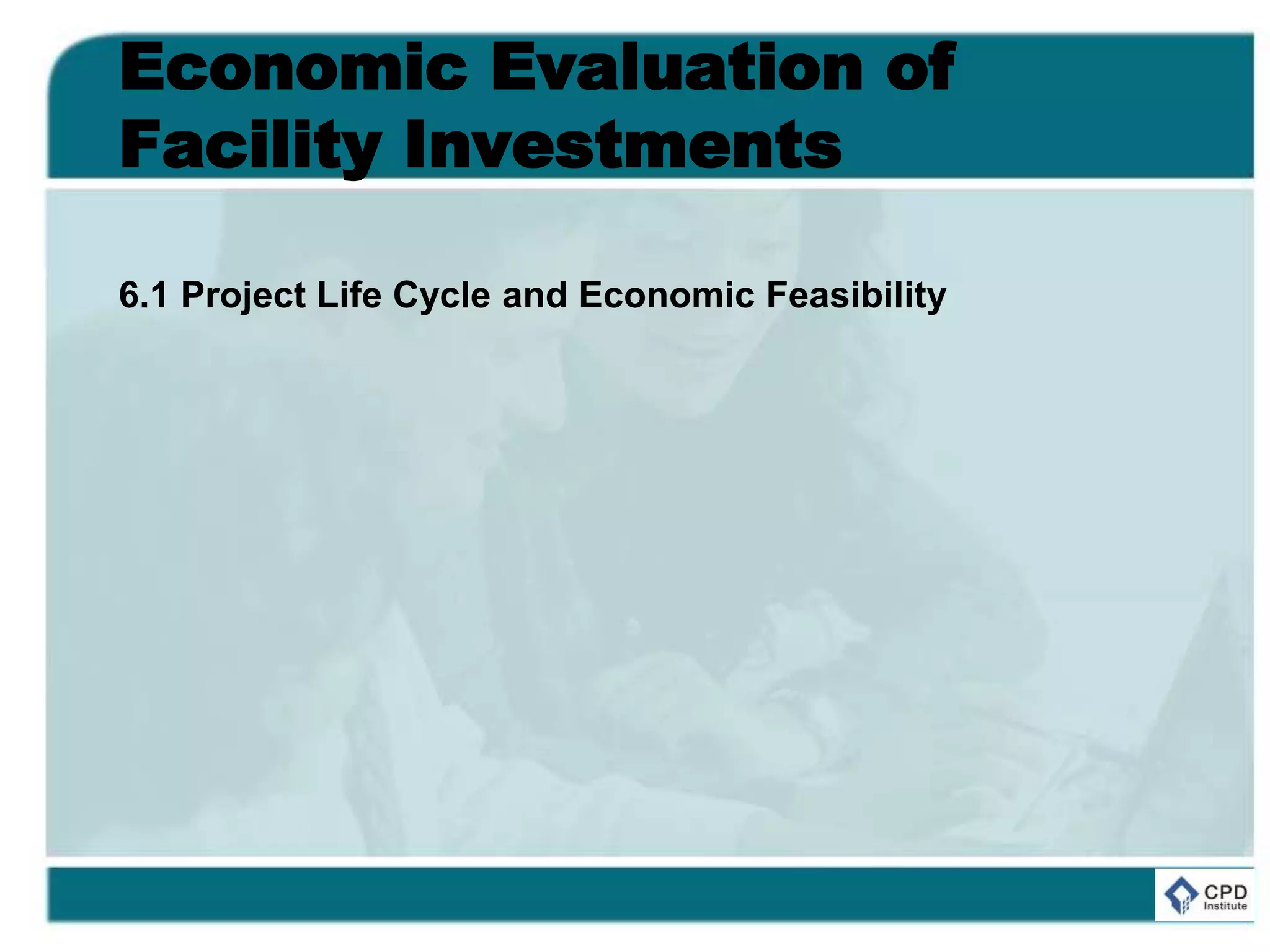 Economic Evaluation of Facility Investments

6.1 Project Life Cycle and Economic Feasibility

CPD Institute